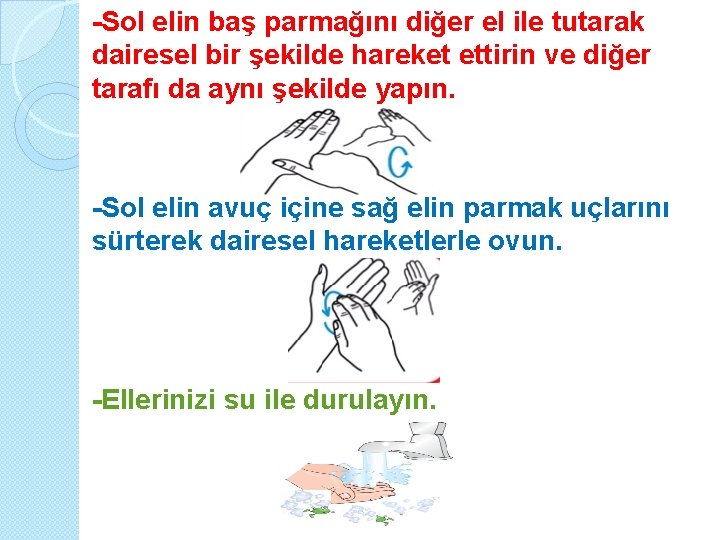 -Sol elin baş parmağını diğer el ile tutarak dairesel bir şekilde hareket ettirin ve diğer tarafı da aynı şekilde yapın.

-Sol elin avuç içine sağ elin parmak uçlarını sürterek dairesel hareketlerle ovun.

-Ellerinizi su ile durulayın.